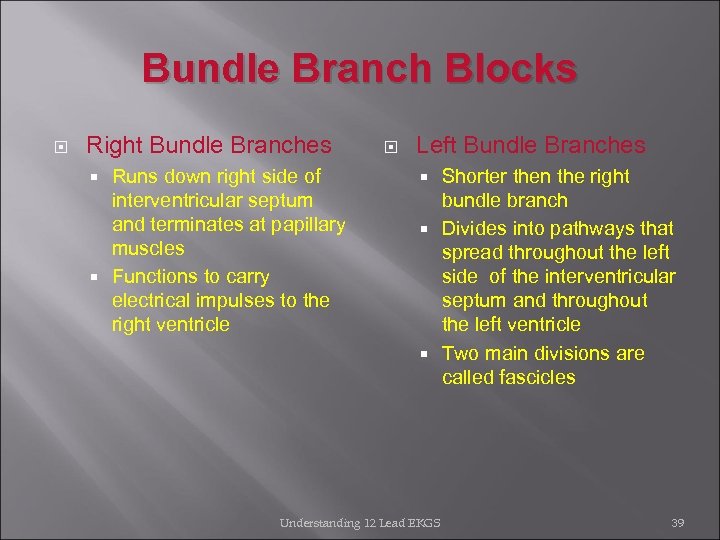 Bundle Branch Blocks

Right Bundle Branches
- Runs down right side of interventricular septum and terminates at papillary muscles
- Functions to carry electrical impulses to the right ventricle

Left Bundle Branches
- Shorter then the right bundle branch
- Divides into pathways that spread throughout the left side of the interventricular septum and throughout the left ventricle
- Two main divisions are called fascicles

Understanding 12 Lead EKGS

39